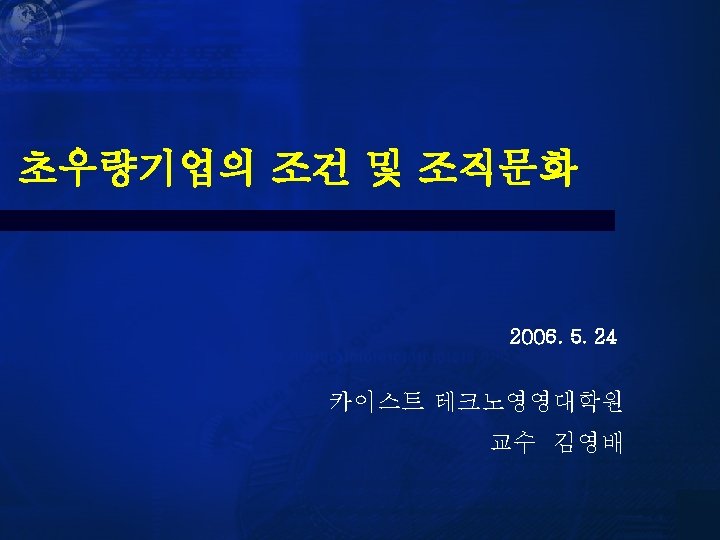 초우량기업의 조건 및 조직문화

2006. 5. 24

카이스트 테크노영영대학원

교수 김영배